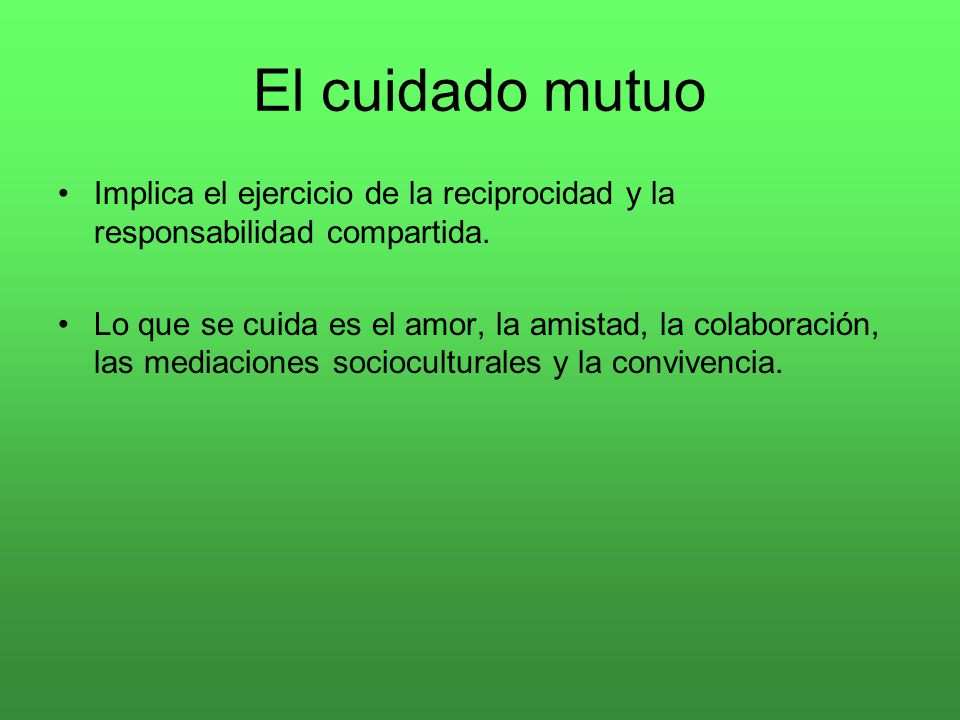 El cuidado mutuo

• Implica el ejercicio de la reciprocidad y la responsabilidad compartida.

• Lo que se cuida es el amor, la amistad, la colaboración, las mediaciones socioculturales y la convivencia.